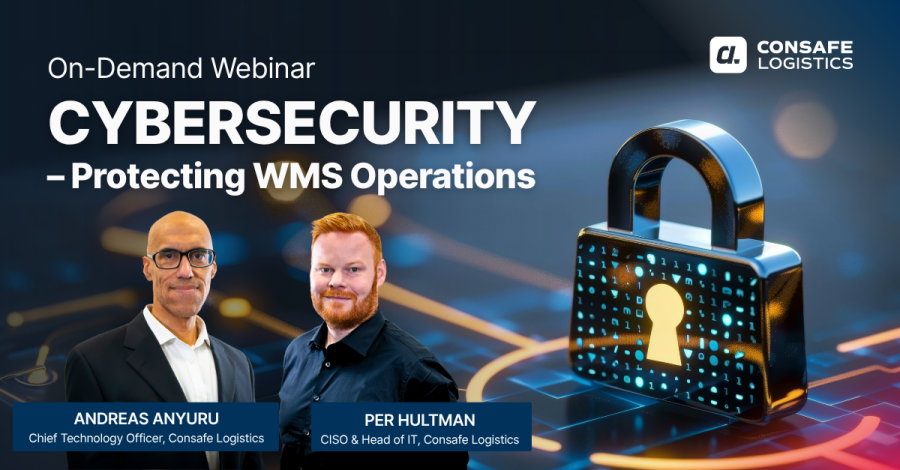 On-Demand Webinar

CYBERSECURITY

– Protecting WMS Operations

CONSAFE LOGISTICS

ANDREAS ANYURU
Chief Technology Officer, Consafe Logistics

PER HULTMAN
CISO & Head of IT, Consafe Logistics